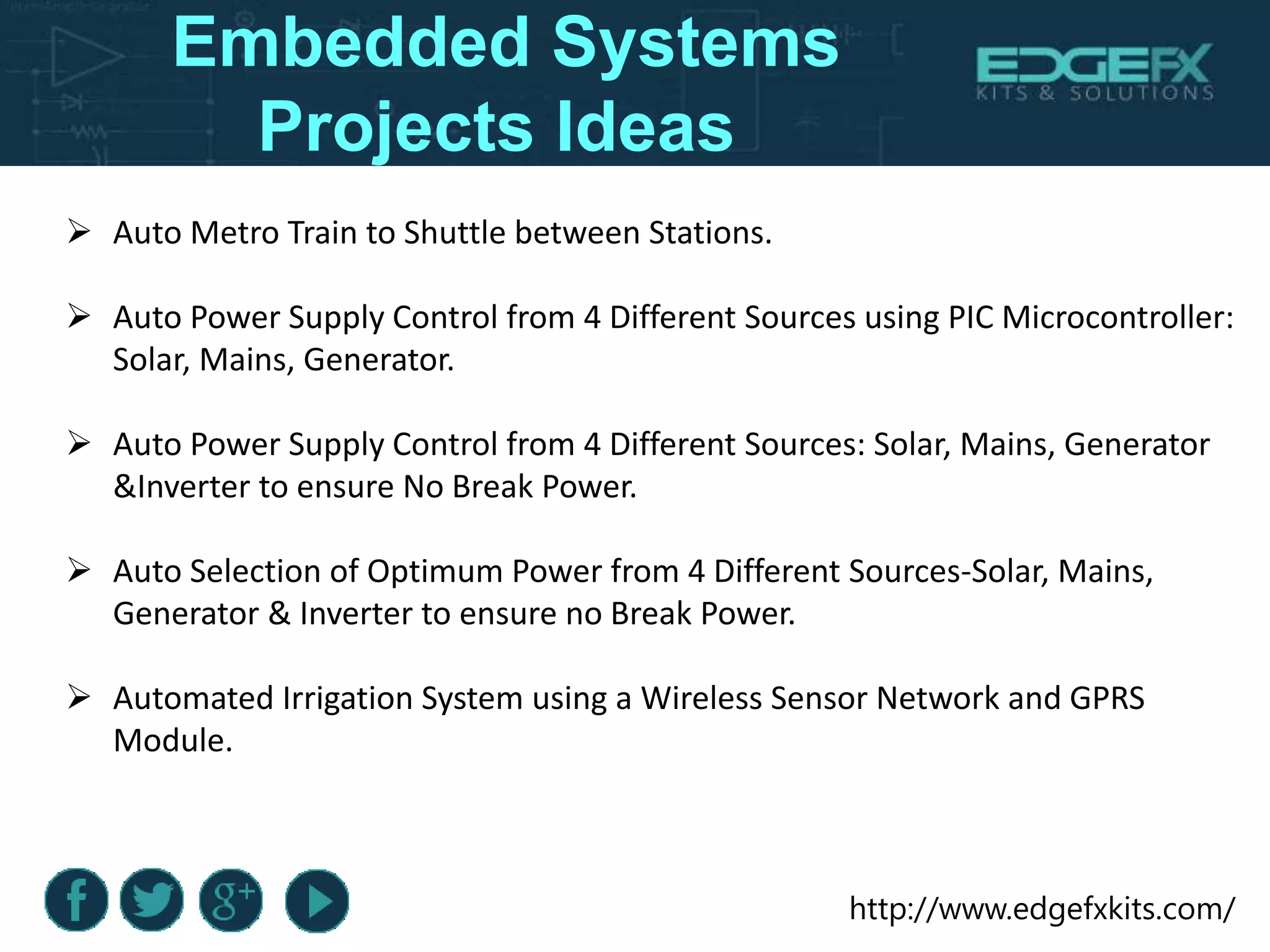 Embedded Systems Projects Ideas

EDGEFX
KITS & SOLUTIONS

➢ Auto Metro Train to Shuttle between Stations.

➢ Auto Power Supply Control from 4 Different Sources using PIC Microcontroller: Solar, Mains, Generator.

➢ Auto Power Supply Control from 4 Different Sources: Solar, Mains, Generator &Inverter to ensure No Break Power.

➢ Auto Selection of Optimum Power from 4 Different Sources-Solar, Mains, Generator & Inverter to ensure no Break Power.

➢ Automated Irrigation System using a Wireless Sensor Network and GPRS Module.

f g+

http://www.edgefxkits.com/